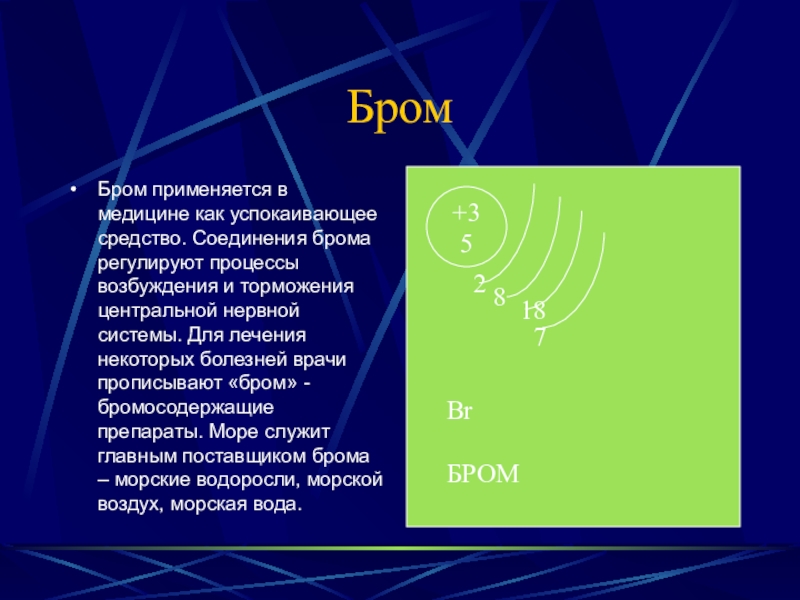 Бром

• Бром применяется в медицине как успокаивающее средство. Соединения брома регулируют процессы возбуждения и торможения центральной нервной системы. Для лечения некоторых болезней врачи прописывают «бром» - бромосодержащие препараты. Море служит главным поставщиком брома – морские водоросли, морской воздух, морская вода.

+3
5

2
8
18
7

Br

БРОМ